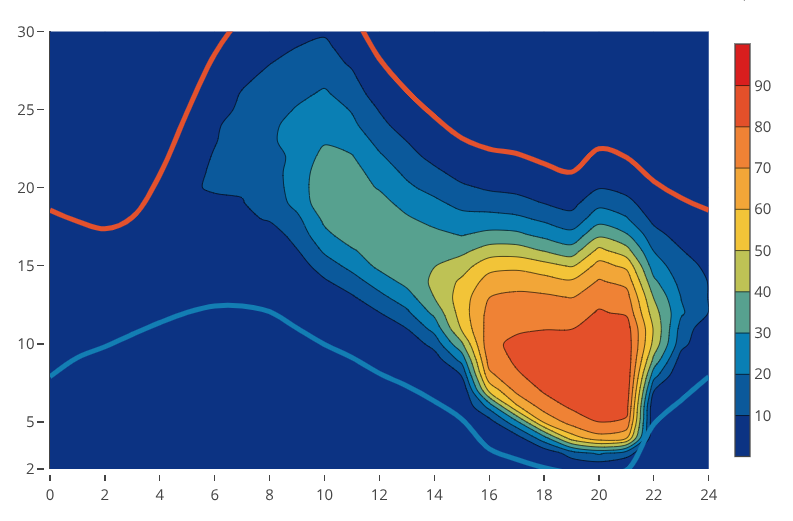 30
25
20
15
10
5
2
0
2
4
6
8
10
12
14
16
18
20
22
24
90
80
70
60
50
40
30
20
10